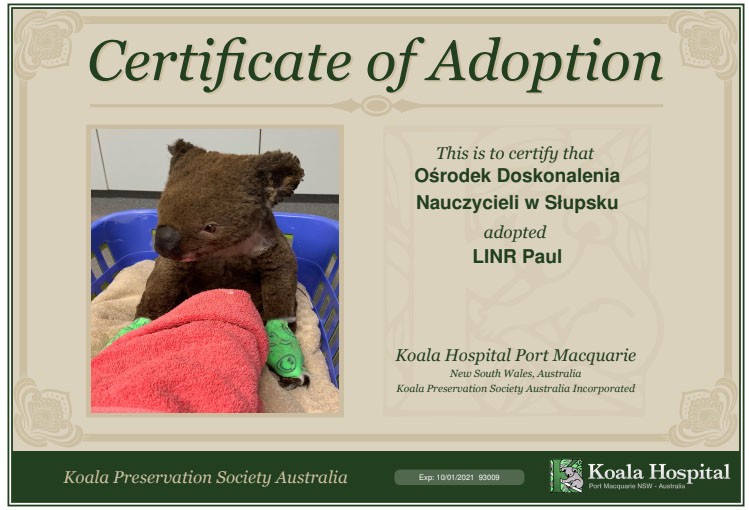 Certificate of Adoption

This is to certify that
Ośrodek Doskonalenia Nauczycieli w Słupsku
adopted
LINR Paul

Koala Hospital Port Macquarie
New South Wales, Australia
Koala Preservation Society Australia Incorporated

Koala Preservation Society Australia

Exp: 10/01/2021 93009

Koala Hospital
Port Macquarie NSW - Australia